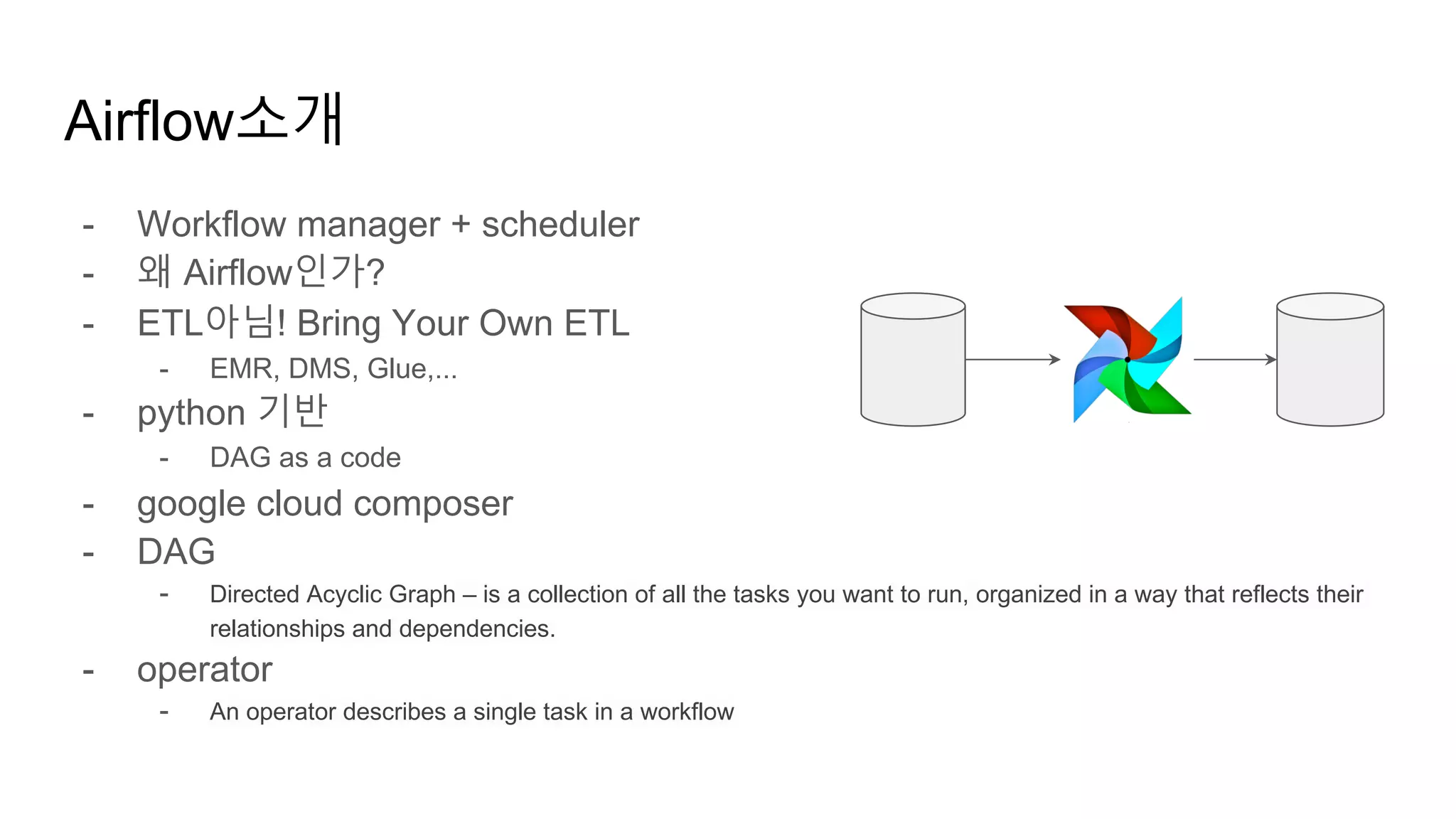 Airflow소개

- Workflow manager + scheduler
- 왜 Airflow인가?
- ETL아님! Bring Your Own ETL
  - EMR, DMS, Glue,...
- python 기반
  - DAG as a code
- google cloud composer
- DAG
  - Directed Acyclic Graph – is a collection of all the tasks you want to run, organized in a way that reflects their relationships and dependencies.
- operator
  - An operator describes a single task in a workflow